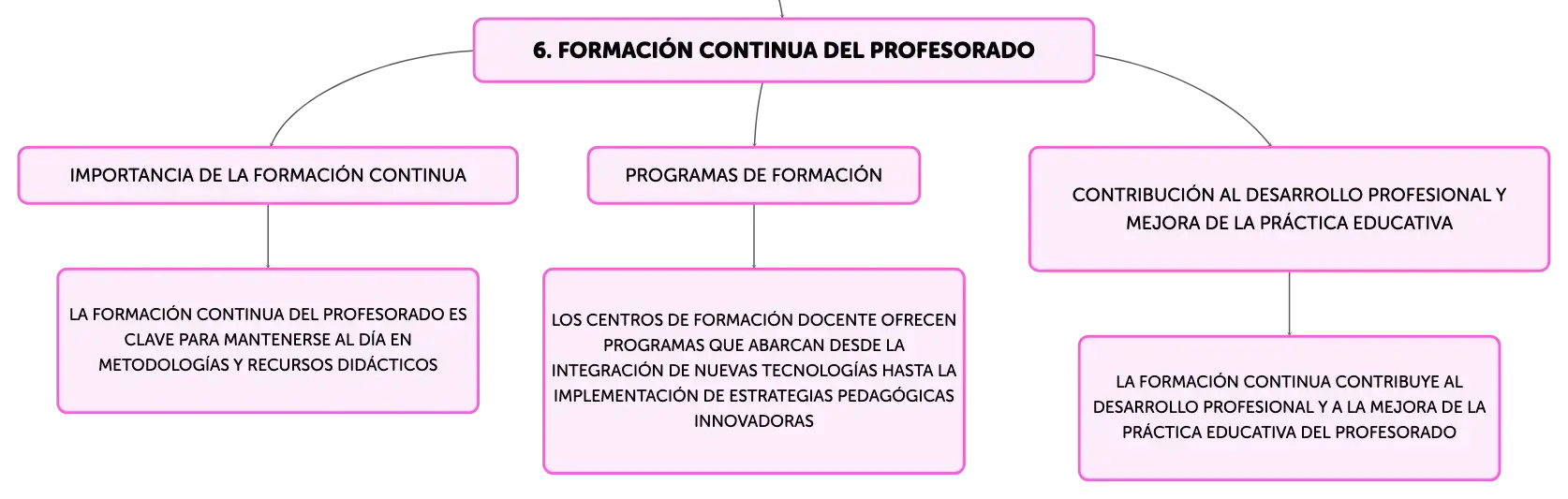 6. FORMACIÓN CONTINUA DEL PROFESORADO

IMPORTANCIA DE LA FORMACIÓN CONTINUA

LA FORMACIÓN CONTINUA DEL PROFESORADO ES CLAVE PARA MANTENERSE AL DÍA EN METODOLOGÍAS Y RECURSOS DIDÁCTICOS

PROGRAMAS DE FORMACIÓN

LOS CENTROS DE FORMACIÓN DOCENTE OFRECEN PROGRAMAS QUE ABARCAN DESDE LA INTEGRACIÓN DE NUEVAS TECNOLOGÍAS HASTA LA IMPLEMENTACIÓN DE ESTRATEGIAS PEDAGÓGICAS INNOVADORAS

CONTRIBUCIÓN AL DESARROLLO PROFESIONAL Y MEJORA DE LA PRÁCTICA EDUCATIVA

LA FORMACIÓN CONTINUA CONTRIBUYE AL DESARROLLO PROFESIONAL Y A LA MEJORA DE LA PRÁCTICA EDUCATIVA DEL PROFESORADO